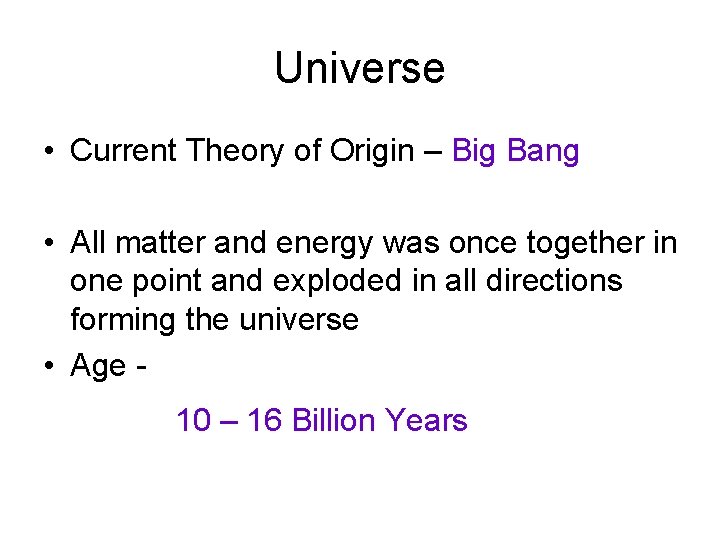 Universe

• Current Theory of Origin – Big Bang

• All matter and energy was once together in one point and exploded in all directions forming the universe

• Age -

10 – 16 Billion Years